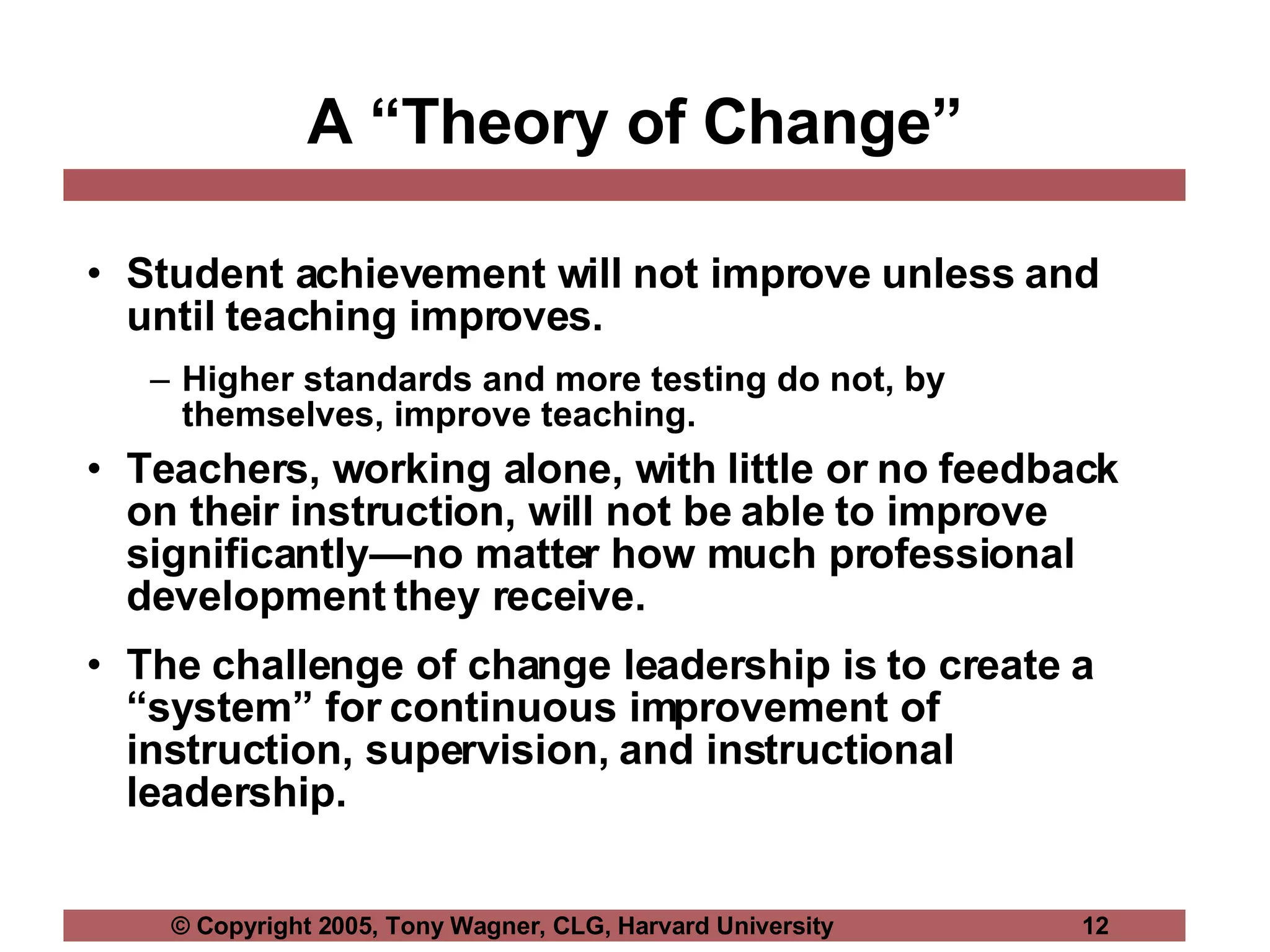 A “Theory of Change”

• Student achievement will not improve unless and until teaching improves.

– Higher standards and more testing do not, by themselves, improve teaching.

• Teachers, working alone, with little or no feedback on their instruction, will not be able to improve significantly—no matter how much professional development they receive.

• The challenge of change leadership is to create a “system” for continuous improvement of instruction, supervision, and instructional leadership.

© Copyright 2005, Tony Wagner, CLG, Harvard University 12